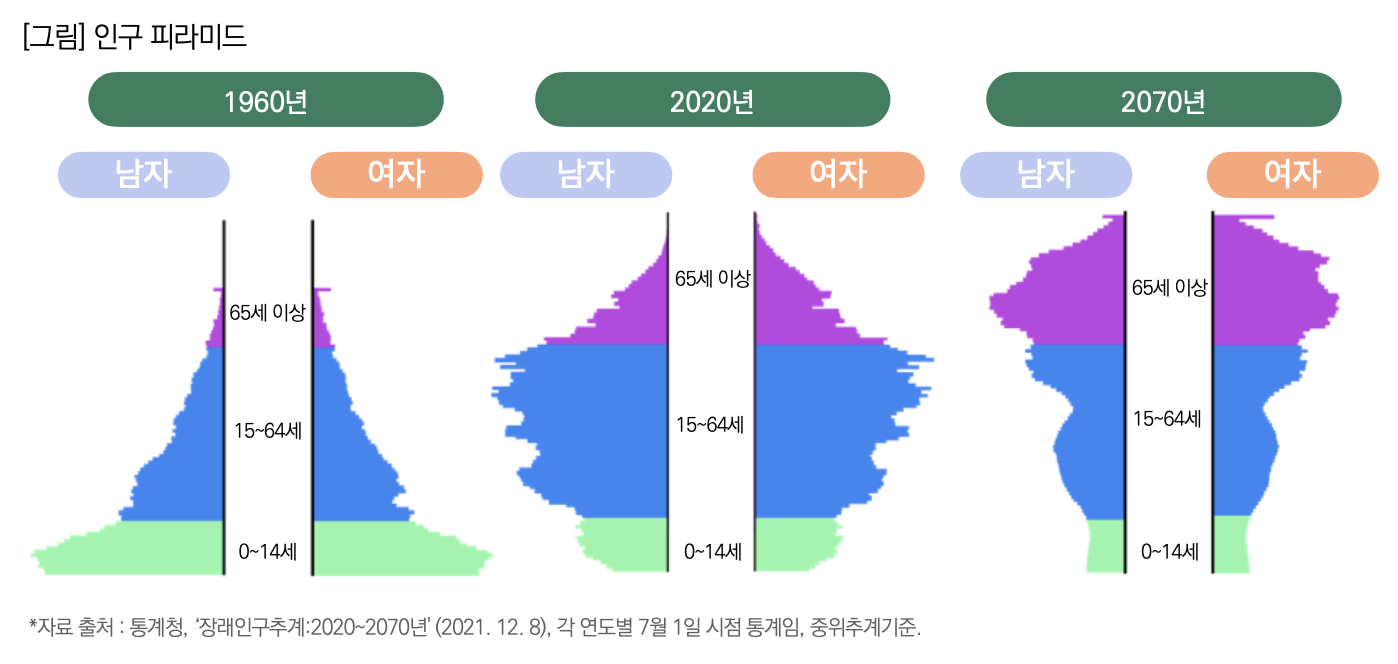 [그림] 인구 피라미드

1960년

남자 여자

65세 이상

15~64세

0~14세

2020년

남자 여자

65세 이상

15~64세

0~14세

2070년

남자 여자

65세 이상

15~64세

0~14세

*자료 출처 : 통계청, '장래인구추계:2020~2070년' (2021. 12. 8), 각 연도별 7월 1일 시점 통계임, 중위추계기준.